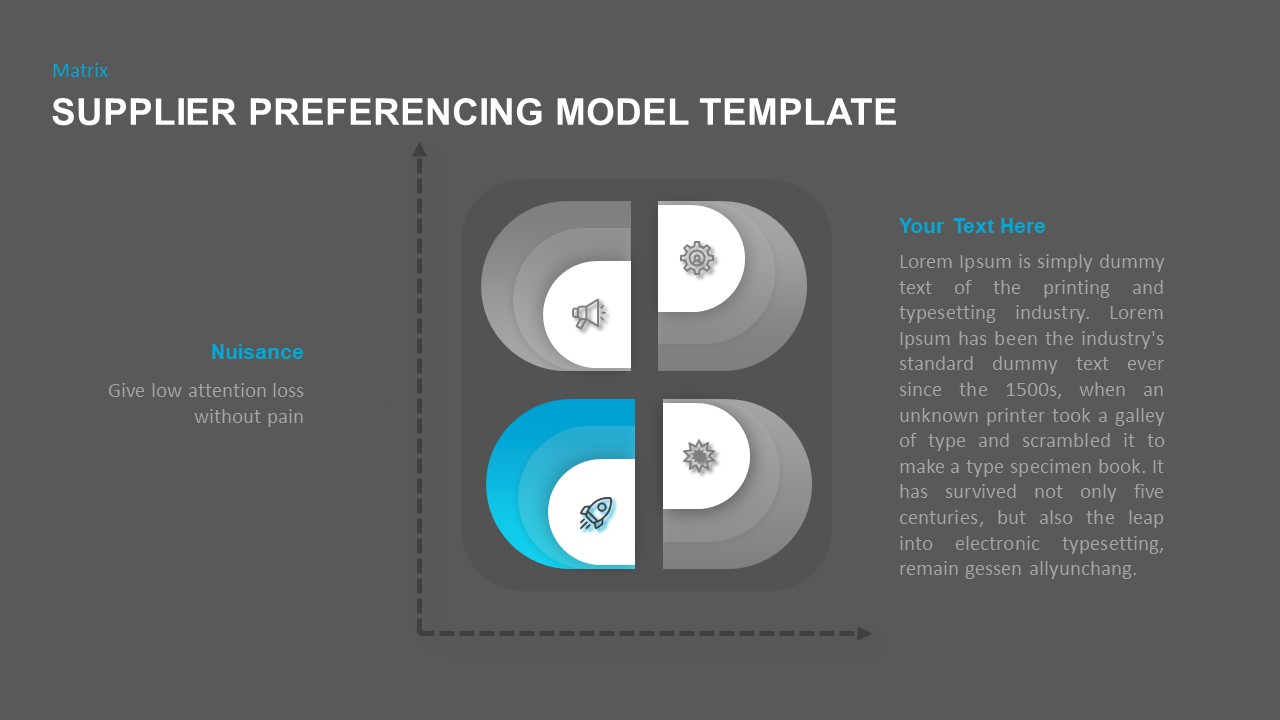 Matrix

SUPPLIER PREFERENCING MODEL TEMPLATE

Nuisance

Give low attention loss without pain

Your Text Here

Lorem Ipsum is simply dummy text of the printing and typesetting industry. Lorem Ipsum has been the industry's standard dummy text ever since the 1500s, when an unknown printer took a galley of type and scrambled it to make a type specimen book. It has survived not only five centuries, but also the leap into electronic typesetting, remain gessen allyunchang.